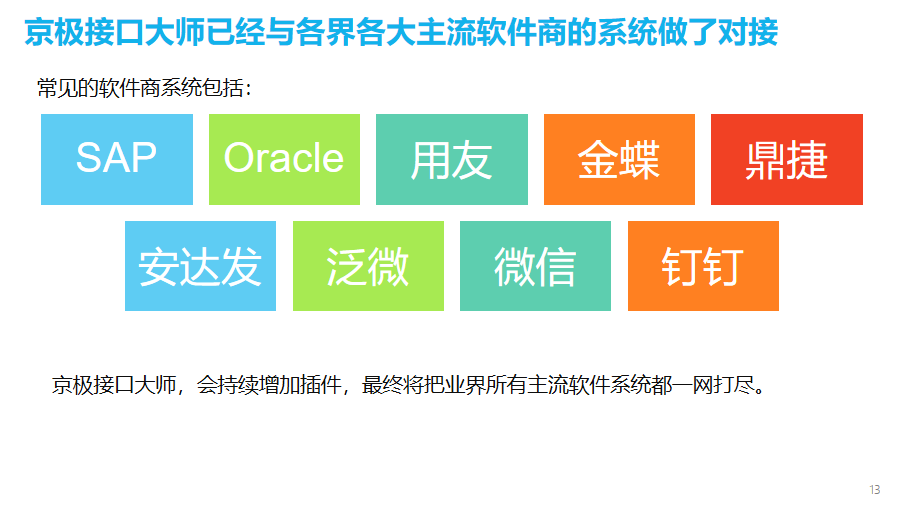 京极接口大师已经与各界各大主流软件商的系统做了对接

常见的软件商系统包括：

SAP

Oracle

用友

金蝶

鼎捷

安达发

泛微

微信

钉钉

京极接口大师，会持续增加插件，最终将把业界所有主流软件系统都一网打尽。

13